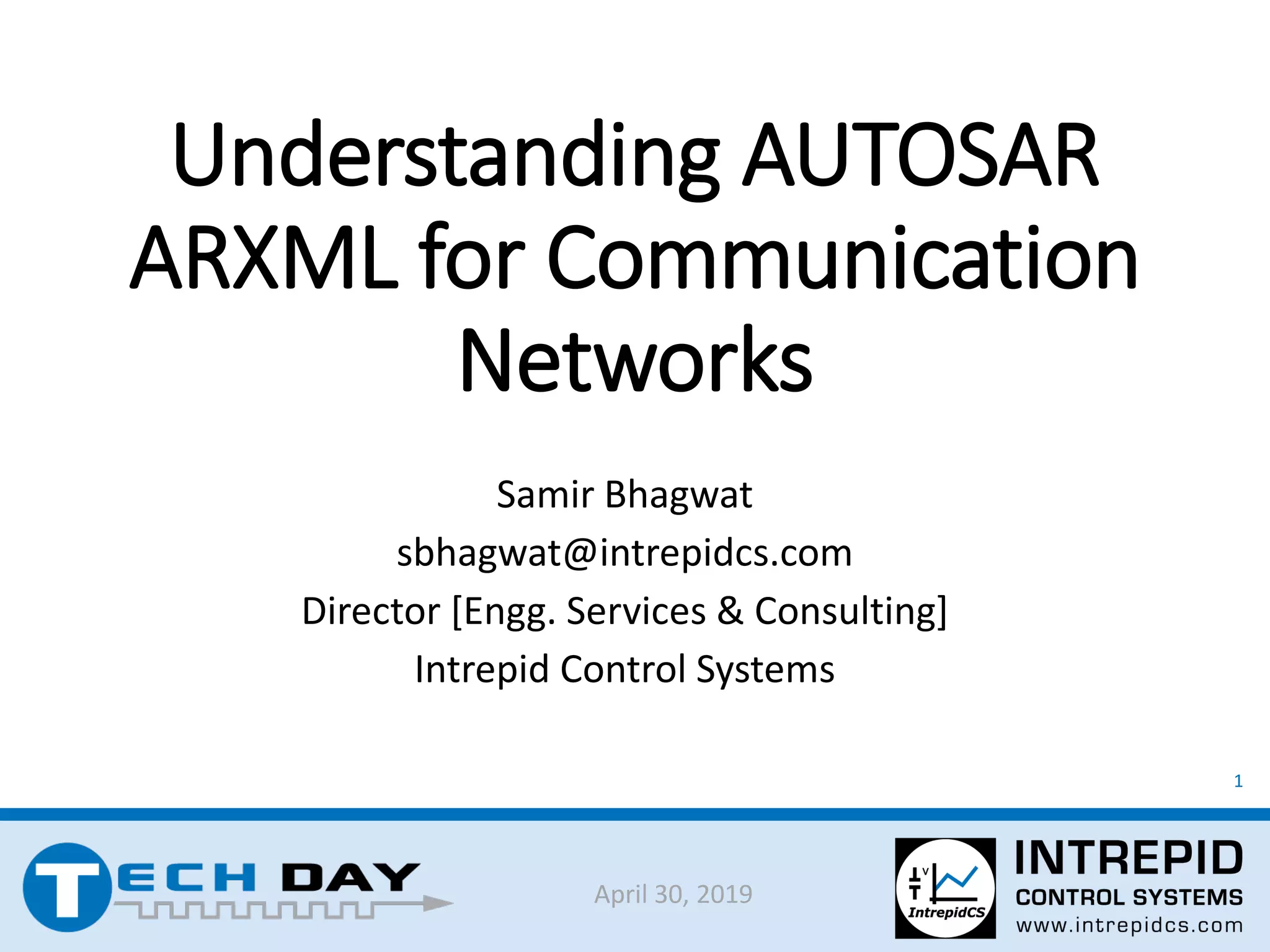 Understanding AUTOSAR ARXML for Communication Networks

Samir Bhagwat
sbhagwat@intrepidcs.com
Director [Engg. Services & Consulting]
Intrepid Control Systems

1

TECH DAY

April 30, 2019

IntrepidCS

INTREPID
CONTROL SYSTEMS
www.intrepidcs.com